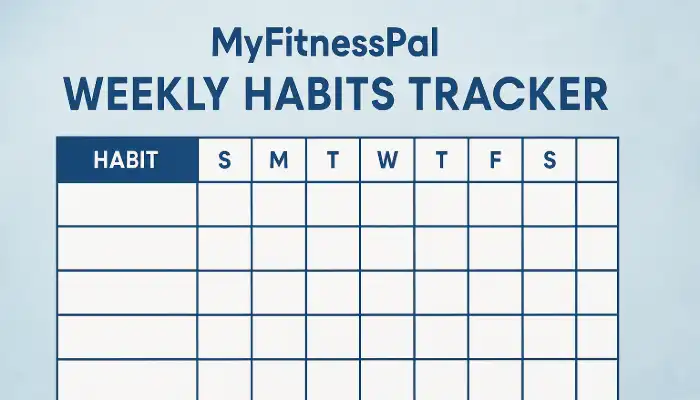 MyFitnessPal
WEEKLY HABITS TRACKER

| HABIT | S | M | T | W | T | F | S |  |
|---|---|---|---|---|---|---|---|---|
|  |  |  |  |  |  |  |  |  |
|  |  |  |  |  |  |  |  |  |
|  |  |  |  |  |  |  |  |  |
|  |  |  |  |  |  |  |  |  |
|  |  |  |  |  |  |  |  |  |